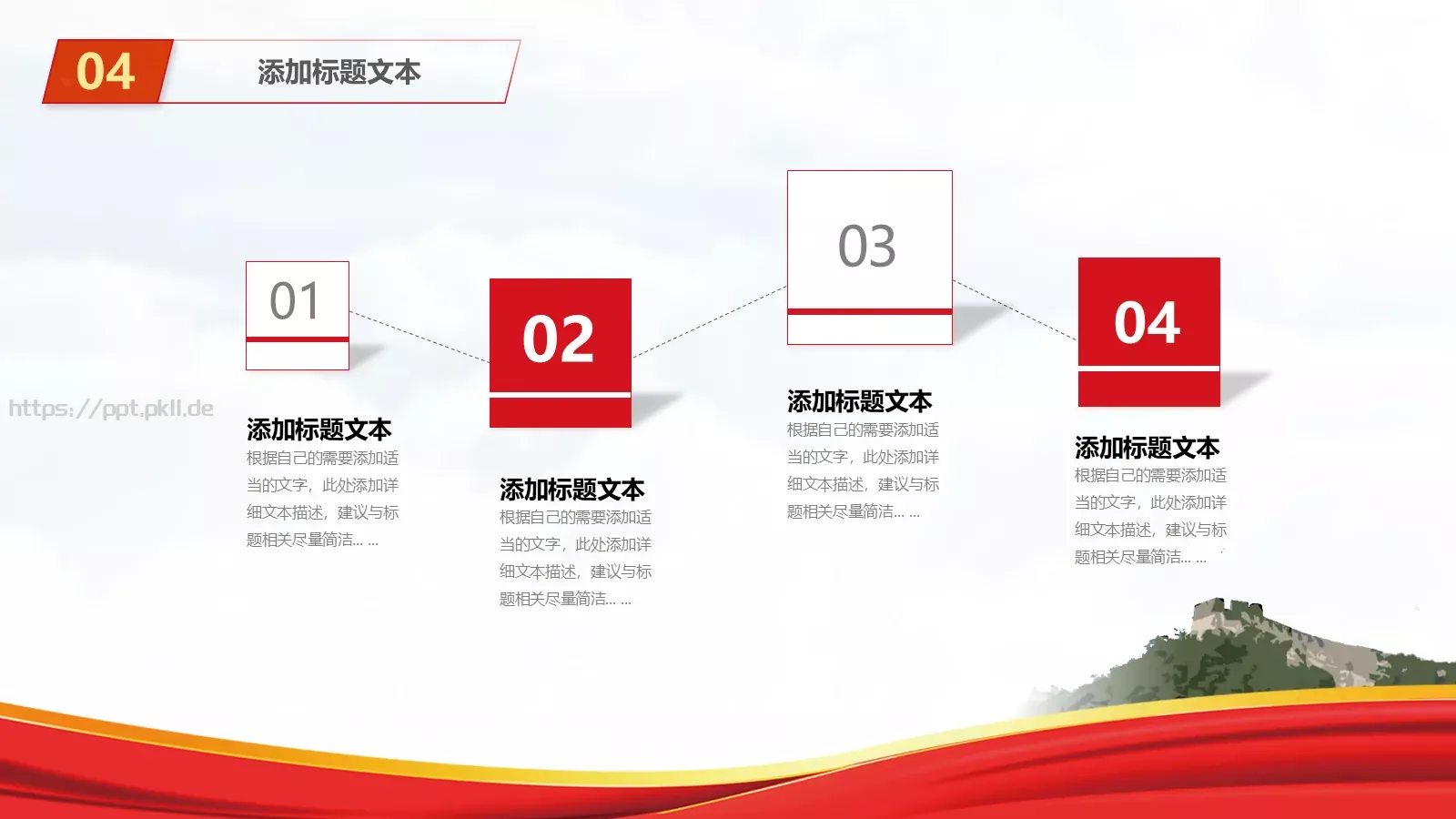 04

添加标题文本

https://ppt.pkll.de

01

添加标题文本

根据自己的需要添加适当的文字，此处添加详细文本描述，建议与标题相关尽量简洁... ...

02

添加标题文本

根据自己的需要添加适当的文字，此处添加详细文本描述，建议与标题相关尽量简洁... ...

03

添加标题文本

根据自己的需要添加适当的文字，此处添加详细文本描述，建议与标题相关尽量简洁... ...

04

添加标题文本

根据自己的需要添加适当的文字，此处添加详细文本描述，建议与标题相关尽量简洁... ...